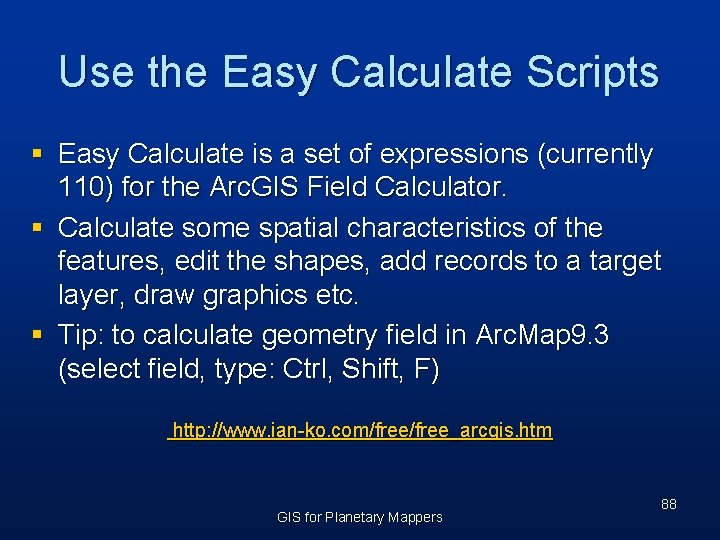 Use the Easy Calculate Scripts

▪ Easy Calculate is a set of expressions (currently 110) for the ArcGIS Field Calculator.

▪ Calculate some spatial characteristics of the features, edit the shapes, add records to a target layer, draw graphics etc.

▪ Tip: to calculate geometry field in ArcMap9.3 (select field, type: Ctrl, Shift, F)

http://www.ian-ko.com/free/free_arcgis.htm

88

GIS for Planetary Mappers